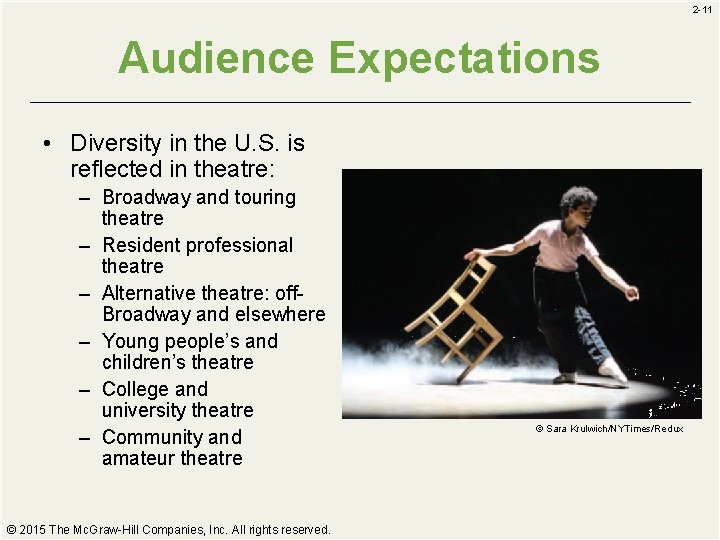 2-11

Audience Expectations

• Diversity in the U.S. is reflected in theatre:
  – Broadway and touring theatre
  – Resident professional theatre
  – Alternative theatre: off-Broadway and elsewhere
  – Young people's and children's theatre
  – College and university theatre
  – Community and amateur theatre

© Sara Krulwich/NYTimes/Redux

© 2015 The McGraw-Hill Companies, Inc. All rights reserved.